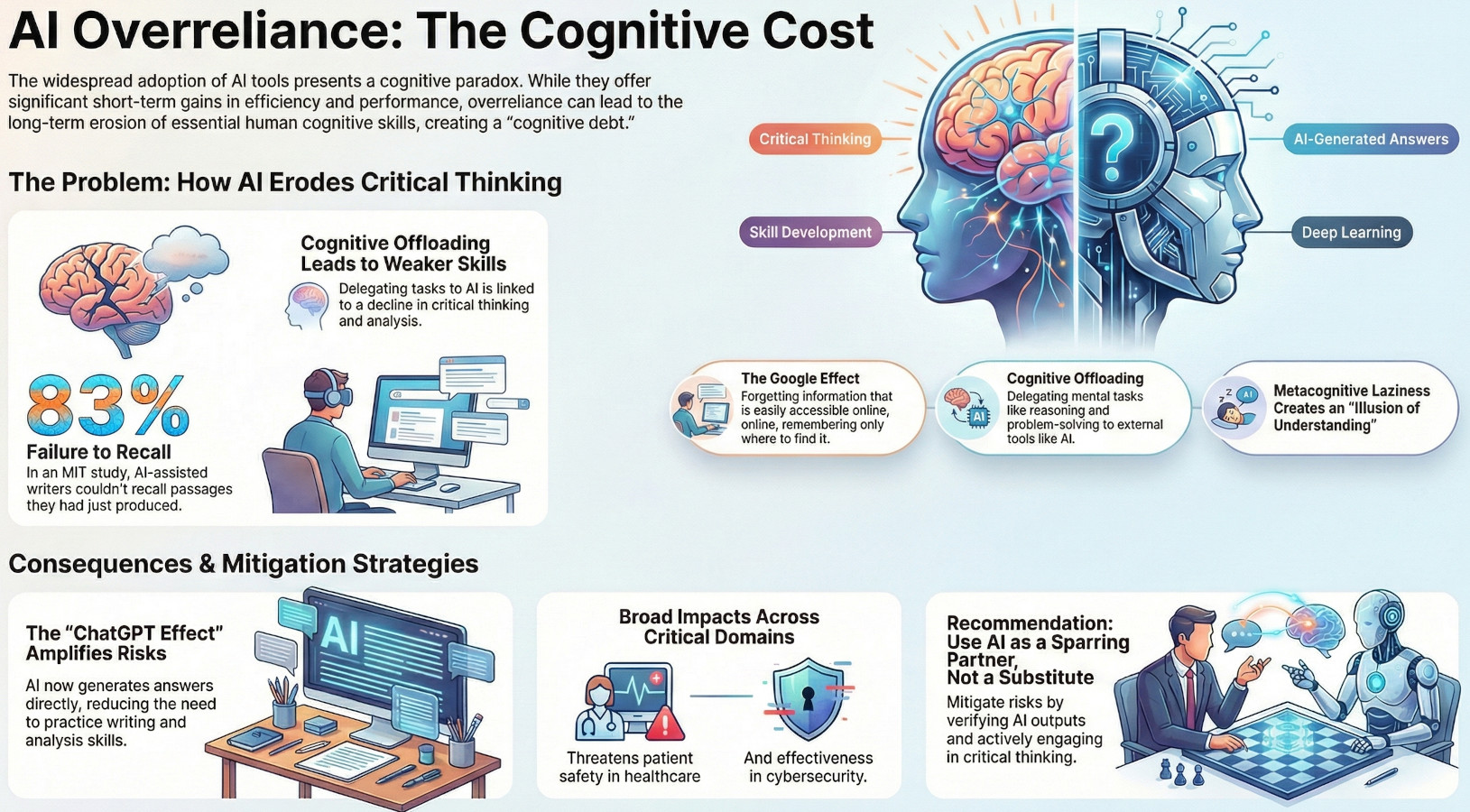 AI Overreliance: The Cognitive Cost

The widespread adoption of AI tools presents a cognitive paradox. While they offer significant short-term gains in efficiency and performance, overreliance can lead to the long-term erosion of essential human cognitive skills, creating a "cognitive debt."

Critical Thinking

Skill Development

AI-Generated Answers

Deep Learning

?

The Problem: How AI Erodes Critical Thinking

Cognitive Offloading Leads to Weaker Skills

Delegating tasks to AI is linked to a decline in critical thinking and analysis.

83%

Failure to Recall

In an MIT study, AI-assisted writers couldn't recall passages they had just produced.

The Google Effect

Forgetting information that is easily accessible online, online, remembering only where to find it.

Cognitive Offloading

Delegating mental tasks like reasoning and problem-solving to external tools like AI.

AI

Metacognitive Laziness Creates an "Illusion of Understanding"

AI

Consequences & Mitigation Strategies

The "ChatGPT Effect" Amplifies Risks

AI now generates answers directly, reducing the need to practice writing and analysis skills.

AI

Broad Impacts Across Critical Domains

Threatens patient safety in healthcare

And effectiveness in cybersecurity.

Recommendation: Use AI as a Sparring Partner, Not a Substitute

Mitigate risks by verifying AI outputs and actively engaging in critical thinking.